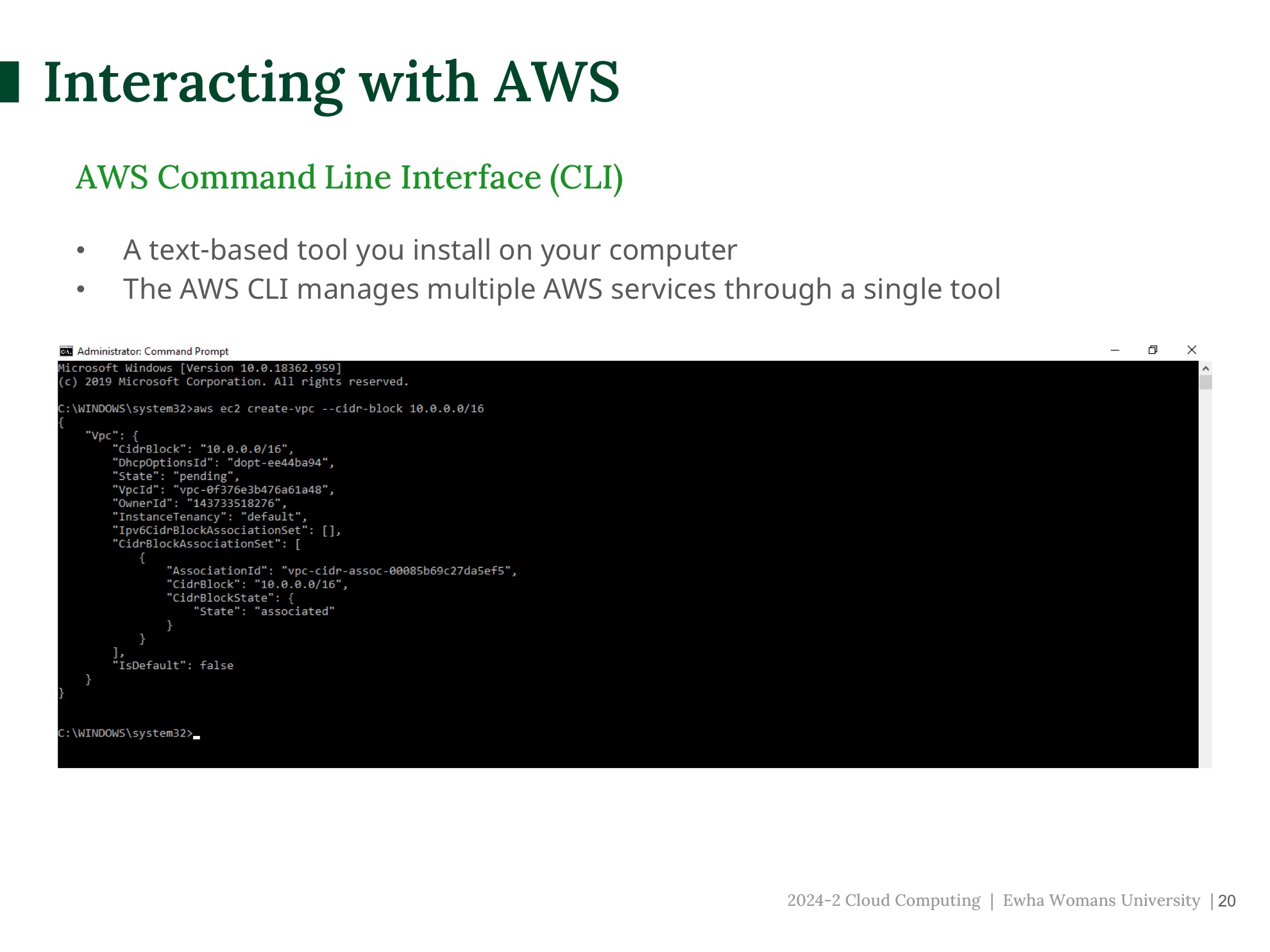 Interacting with AWS

AWS Command Line Interface (CLI)

• A text-based tool you install on your computer
• The AWS CLI manages multiple AWS services through a single tool

Administrator: Command Prompt

Microsoft Windows [Version 10.0.18362.959]
(c) 2019 Microsoft Corporation. All rights reserved.

C:\WINDOWS\system32>aws ec2 create-vpc --cidr-block 10.0.0.0/16
{
    "Vpc": {
        "CidrBlock": "10.0.0.0/16",
        "DhcpOptionsId": "dopt-ee44ba94",
        "State": "pending",
        "VpcId": "vpc-0f376e3b476a61a48",
        "OwnerId": "143733518276",
        "InstanceTenancy": "default",
        "Ipv6CidrBlockAssociationSet": [],
        "CidrBlockAssociationSet": [
            {
                "AssociationId": "vpc-cidr-assoc-00085b69c27da5ef5",
                "CidrBlock": "10.0.0.0/16",
                "CidrBlockState": {
                    "State": "associated"
                }
            }
        ],
        "IsDefault": false
    }
}

C:\WINDOWS\system32>

2024-2 Cloud Computing | Ewha Womans University | 20